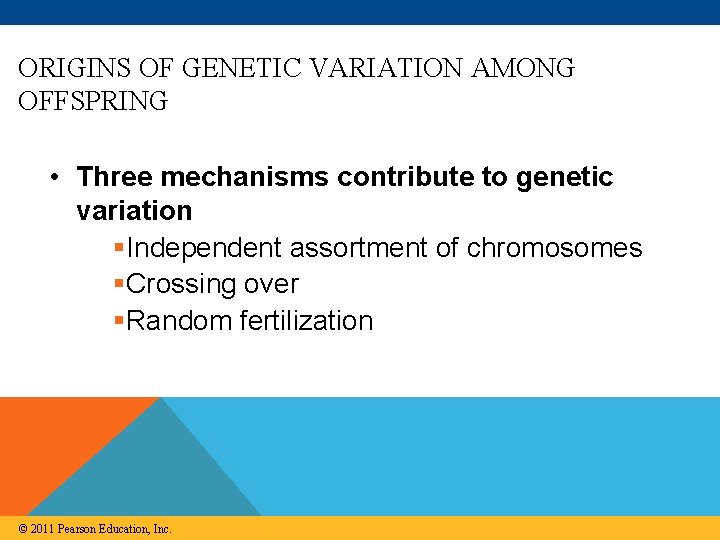 ORIGINS OF GENETIC VARIATION AMONG OFFSPRING

• Three mechanisms contribute to genetic variation
▪Independent assortment of chromosomes
▪Crossing over
▪Random fertilization

© 2011 Pearson Education, Inc.